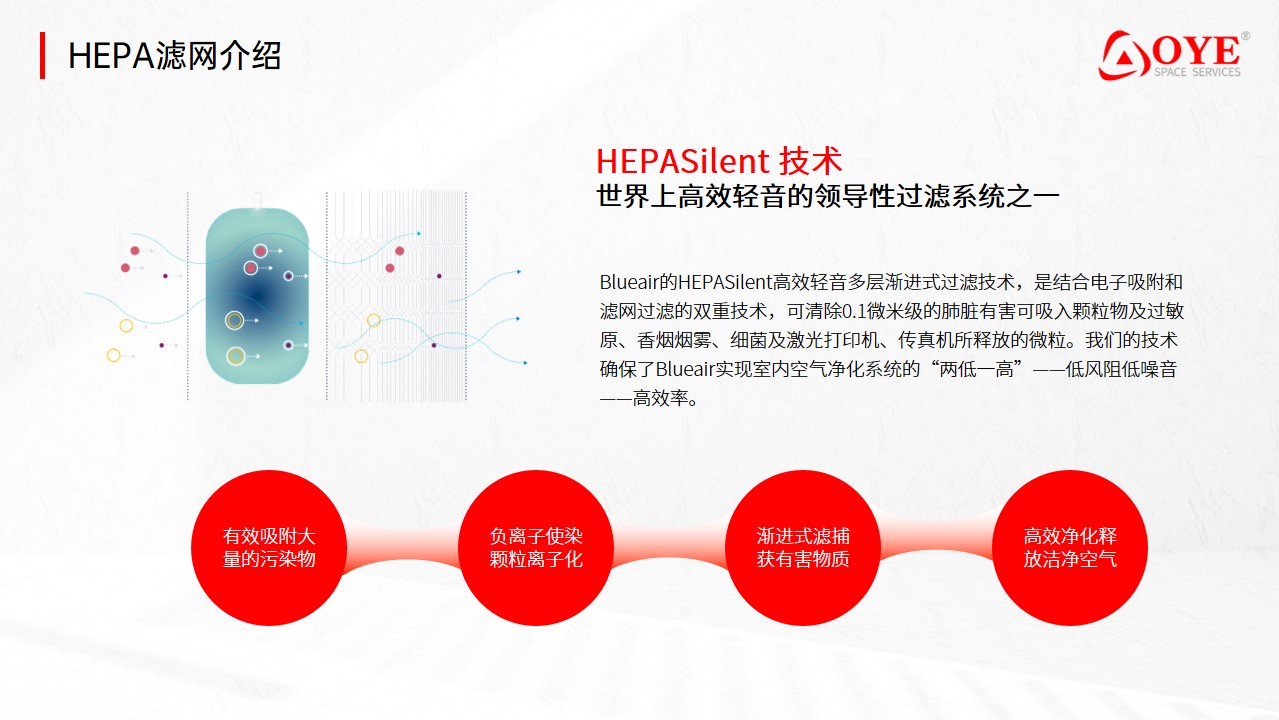 HEPA滤网介绍

OYE®
SPACE SERVICES

HEPASilent 技术
世界上高效轻音的领导性过滤系统之一

Blueair的HEPASilent高效轻音多层渐进式过滤技术，是结合电子吸附和滤网过滤的双重技术，可清除0.1微米级的肺脏有害可吸入颗粒物及过敏原、香烟烟雾、细菌及激光打印机、传真机所释放的微粒。我们的技术确保了Blueair实现室内空气净化系统的“两低一高”——低风阻低噪音——高效率。

有效吸附大量的污染物

负离子使染颗粒离子化

渐进式滤捕获有害物质

高效净化释放洁净空气